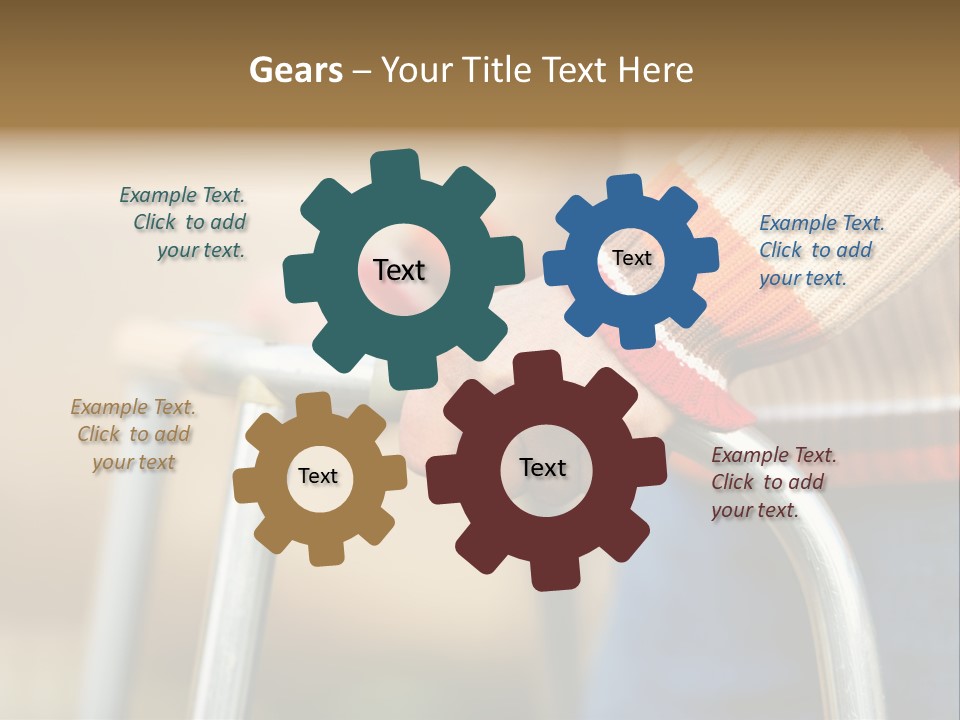 Gears – Your Title Text Here

Example Text. Click to add your text.

Text

Text

Example Text. Click to add your text.

Example Text. Click to add your text

Text

Text

Example Text. Click to add your text.